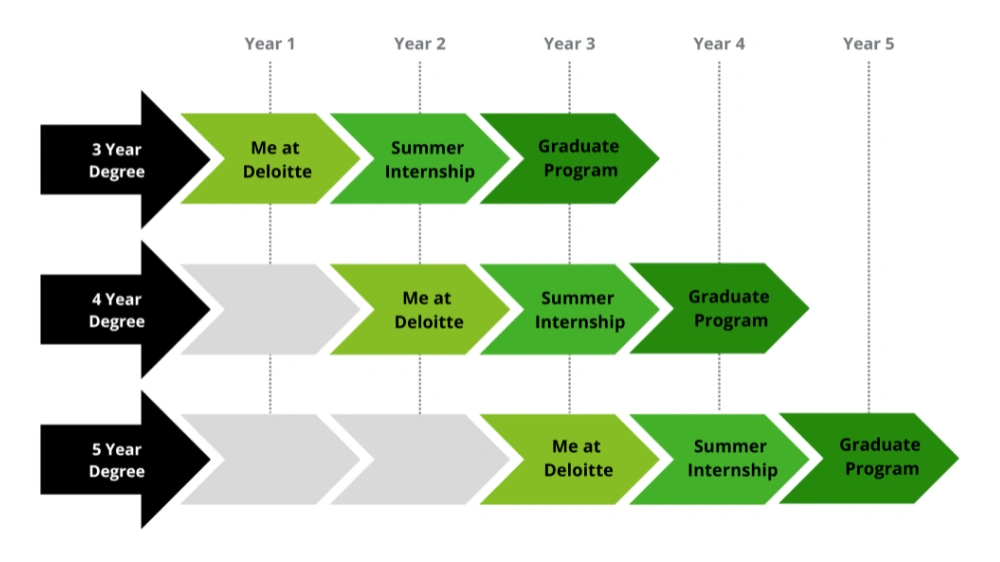 Year 1 Year 2 Year 3 Year 4 Year 5

3 Year Degree
Me at Deloitte
Summer Internship
Graduate Program

4 Year Degree
Me at Deloitte
Summer Internship
Graduate Program

5 Year Degree
Me at Deloitte
Summer Internship
Graduate Program